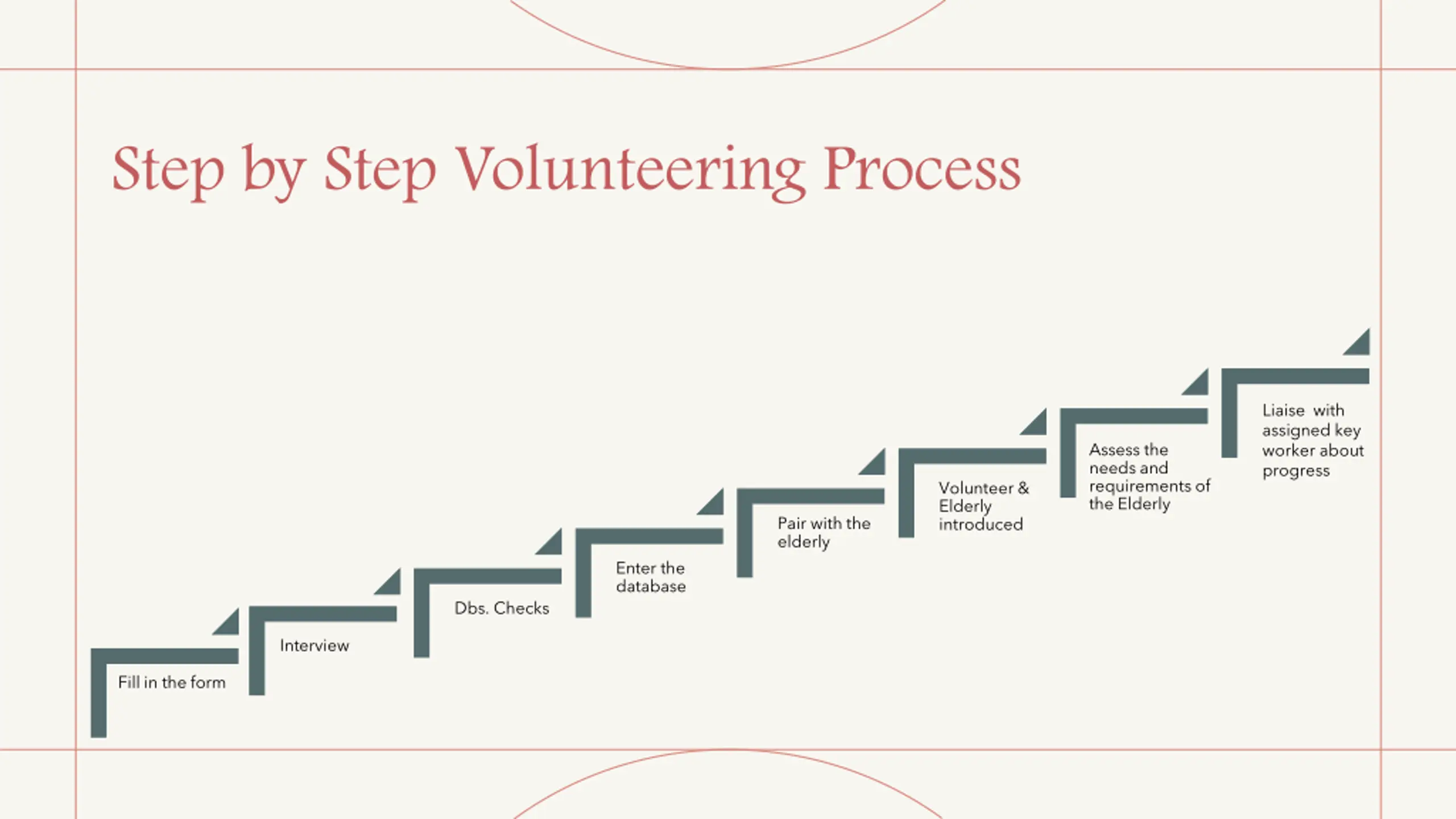 Step by Step Volunteering Process

Fill in the form

Interview

Dbs. Checks

Enter the database

Pair with the elderly

Volunteer & Elderly introduced

Assess the needs and requirements of the Elderly

Liaise with assigned key worker about progress